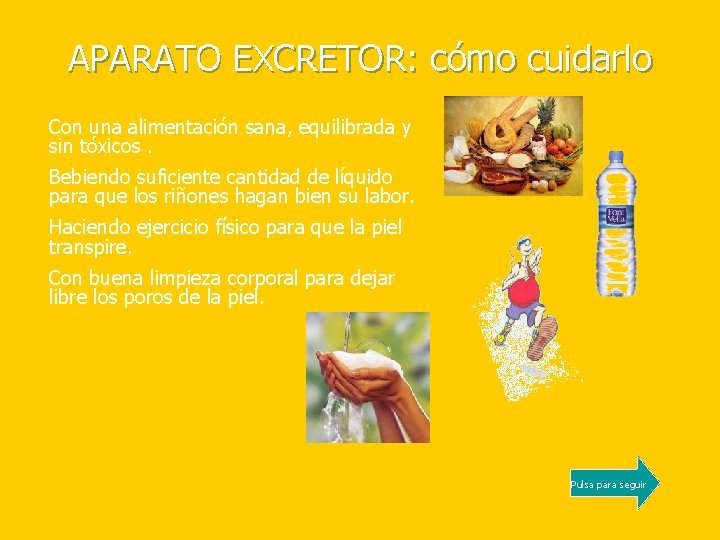 APARATO EXCRETOR: cómo cuidarlo

Con una alimentación sana, equilibrada y sin tóxicos .

Bebiendo suficiente cantidad de líquido para que los riñones hagan bien su labor.

Haciendo ejercicio físico para que la piel transpire.

Con buena limpieza corporal para dejar libre los poros de la piel.

Font Vella

Pulsa para seguir